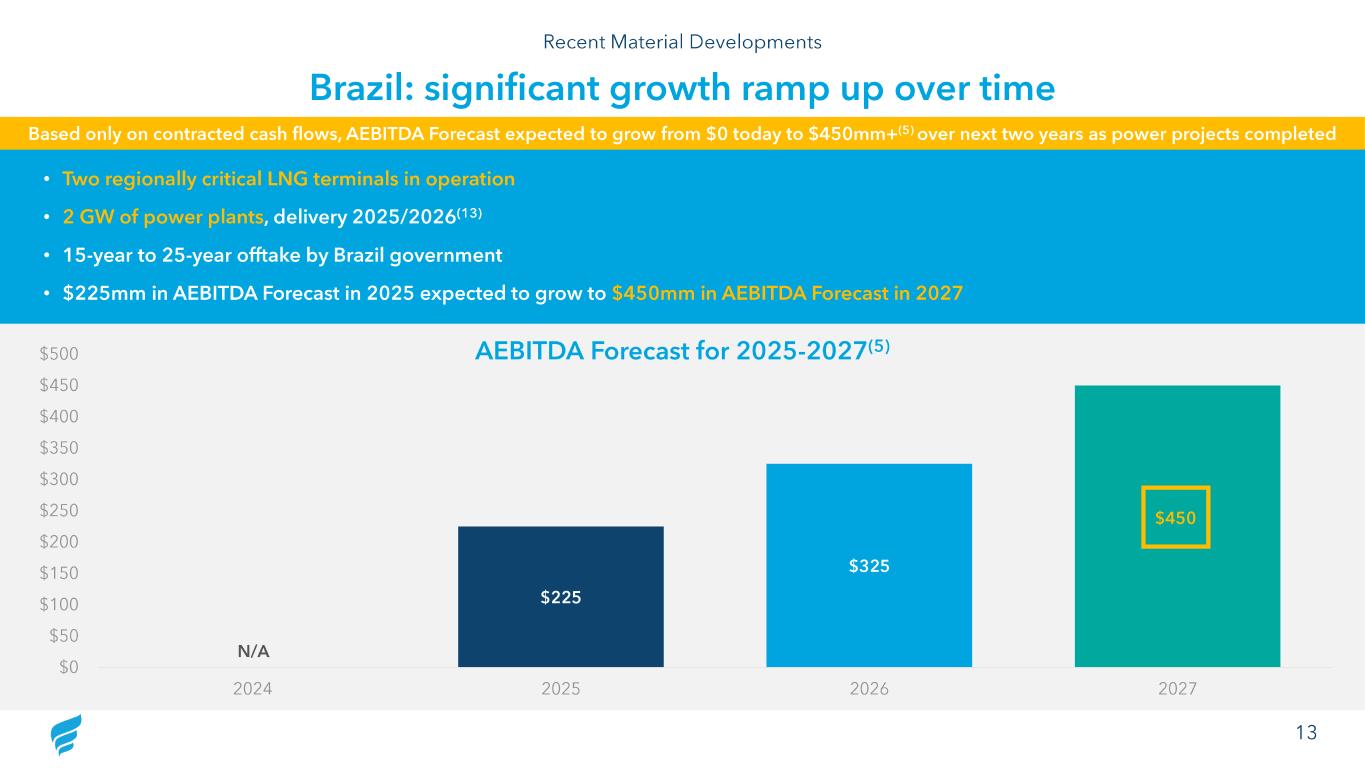 Recent Material Developments

Brazil: significant growth ramp up over time

Based only on contracted cash flows, AEBITDA Forecast expected to grow from \$0 today to \$450mm+$^{(5)}$ over next two years as power projects completed

• Two regionally critical LNG terminals in operation
• 2 GW of power plants, delivery 2025/2026$^{(13)}$
• 15-year to 25-year offtake by Brazil government
• \$225mm in AEBITDA Forecast in 2025 expected to grow to \$450mm in AEBITDA Forecast in 2027

AEBITDA Forecast for 2025-2027$^{(5)}$

\$500
\$450
\$400
\$350
\$300
\$250
\$200
\$150
\$100
\$50
\$0

N/A
\$225
\$325
\$450

2024
2025
2026
2027

13